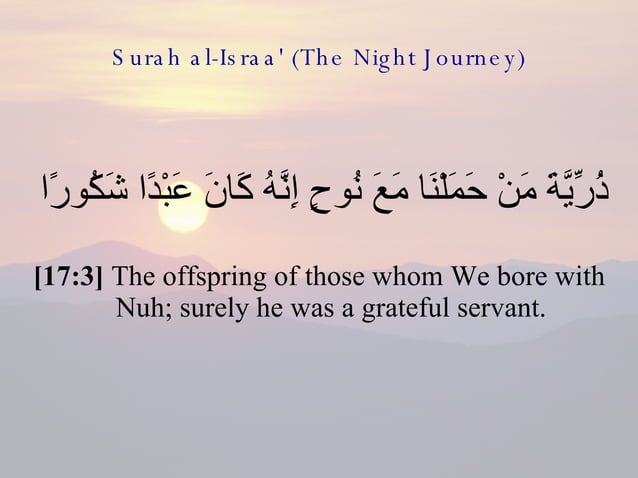 Surah al-Israa' (The Night Journey)

ذُرِّيَّةَ مَنْ حَمَلْنَا مَعَ نُوحٍ إِنَّهُ كَانَ عَبْدًا شَكُورًا

[17:3] The offspring of those whom We bore with Nuh; surely he was a grateful servant.